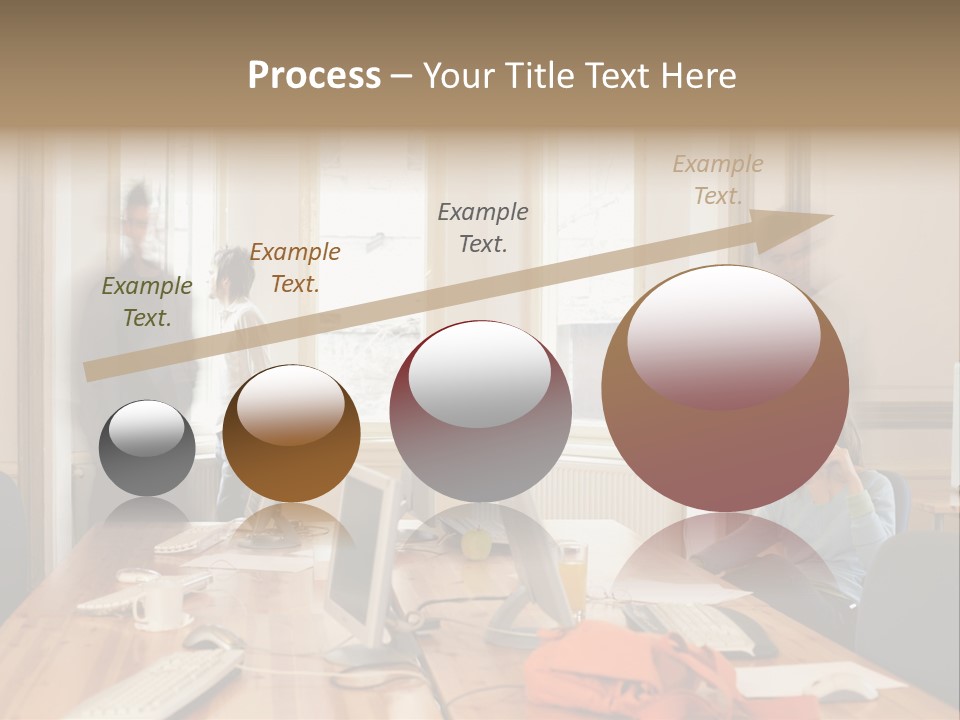 Process – Your Title Text Here

Example Text.

Example Text.

Example Text.

Example Text.